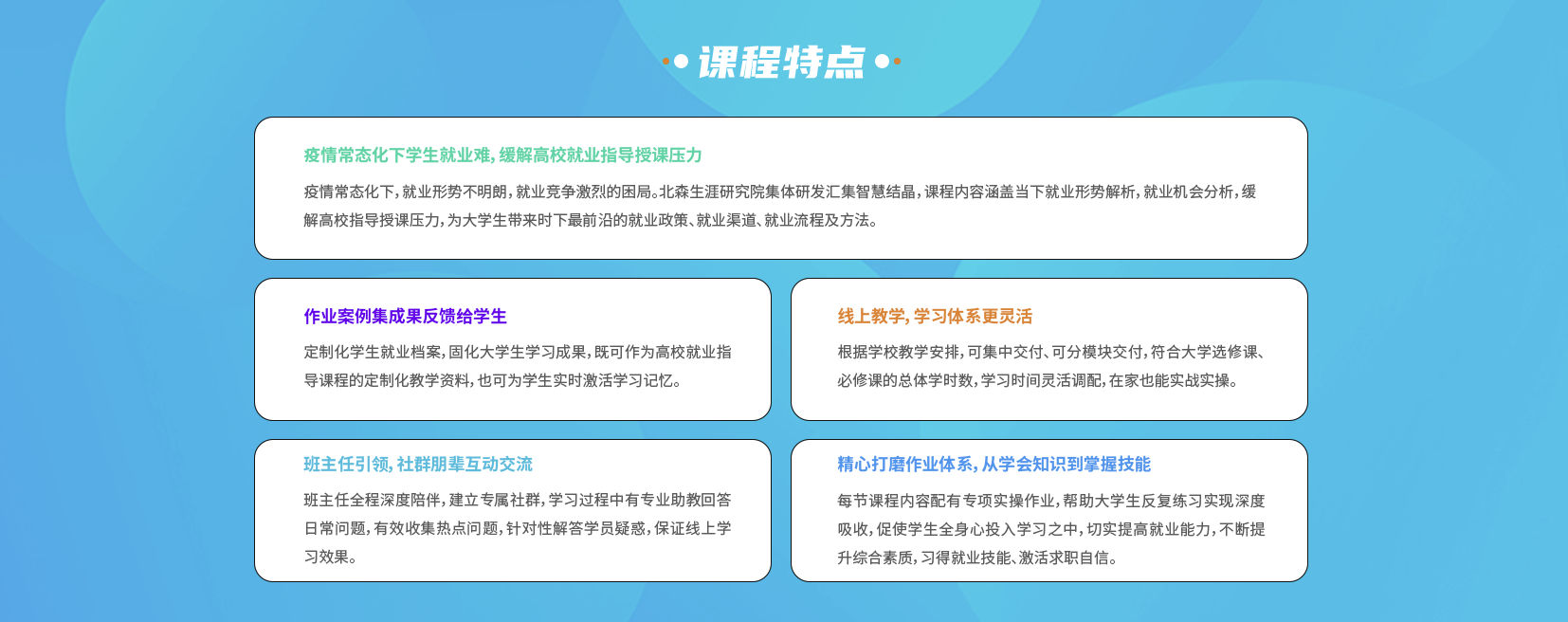 课程特点

疫情常态化下学生就业难，缓解高校就业指导授课压力

疫情常态化下，就业形势不明朗，就业竞争激烈的困局。北森生涯研究院集体研发汇集智慧结晶，课程内容涵盖当下就业形势解析，就业机会分析，缓解高校指导授课压力，为大学生带来时下最前沿的就业政策、就业渠道、就业流程及方法。

作业案例集成果反馈给学生

定制化学生就业档案，固化大学生学习成果，既可作为高校就业指导课程的定制化教学资料，也可为学生实时激活学习记忆。

线上教学，学习体系更灵活

根据学校教学安排，可集中交付、可分模块交付，符合大学选修课、必修课的总体学时数，学习时间灵活调配，在家也能实战实操。

班主任引领，社群朋辈互动交流

班主任全程深度陪伴，建立专属社群，学习过程中有专业助教回答日常问题，有效收集热点问题，针对性解答学员疑惑，保证线上学习效果。

精心打磨作业体系，从学会知识到掌握技能

每节课程内容配有专项实操作业，帮助大学生反复练习实现深度吸收，促使学生全身心投入学习之中，切实提高就业能力，不断提升综合素质，习得就业技能、激活求职自信。